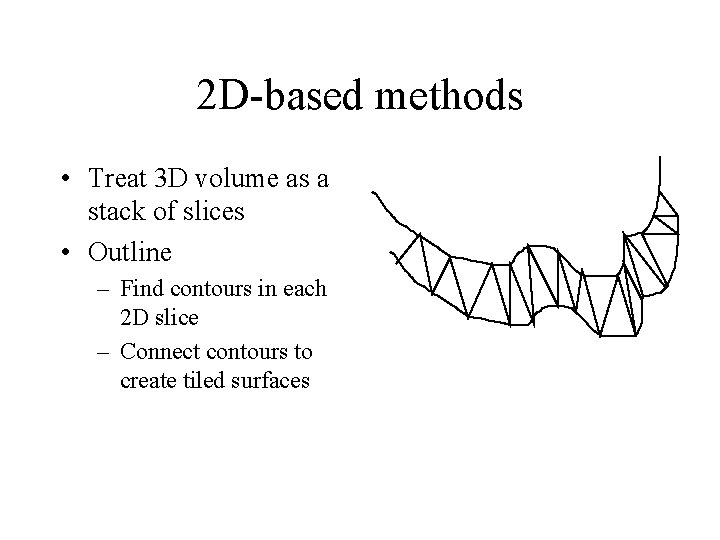 2D-based methods

• Treat 3D volume as a stack of slices

• Outline

– Find contours in each 2D slice

– Connect contours to create tiled surfaces